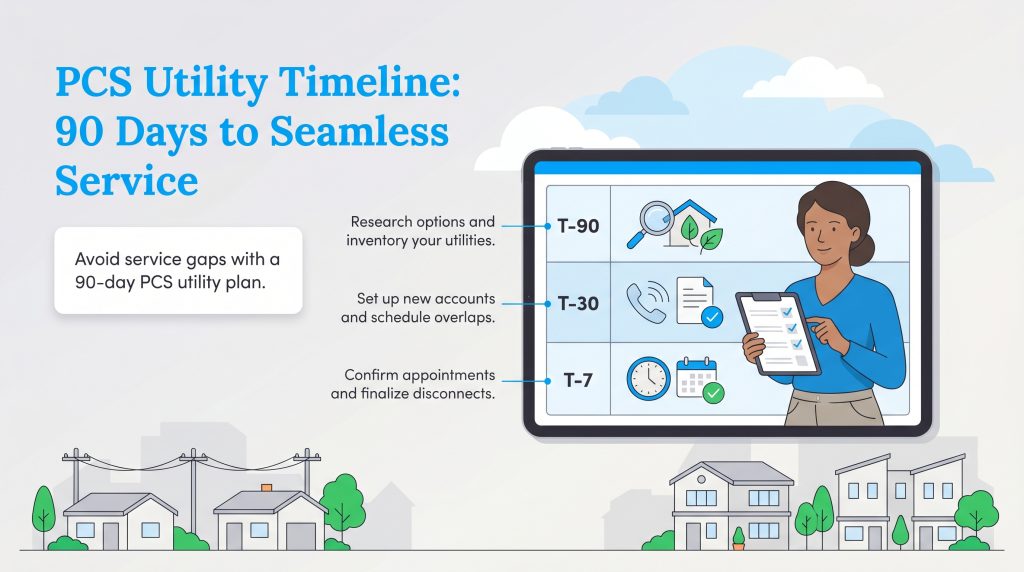 PCS Utility Timeline: 90 Days to Seamless Service

Avoid service gaps with a 90-day PCS utility plan.

Research options and inventory your utilities.

T-90

Set up new accounts and schedule overlaps.

T-30

Confirm appointments and finalize disconnects.

T-7